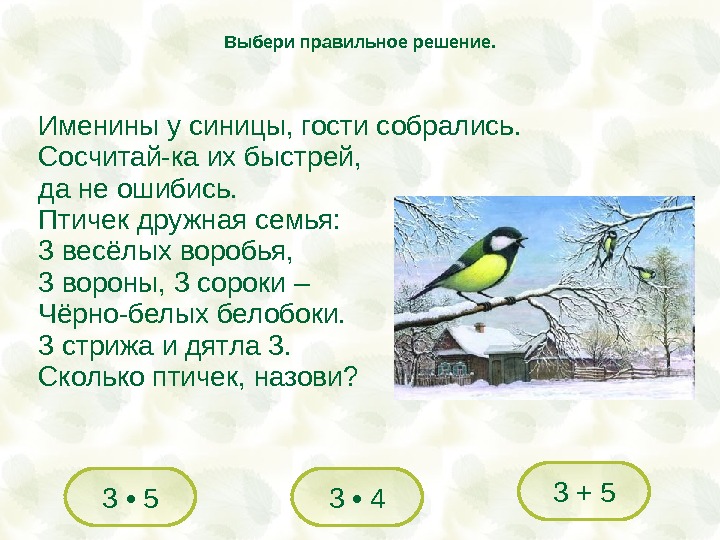 Выбери правильное решение.

Именины у синицы, гости собрались.
Сосчитай-ка их быстрей,
да не ошибись.
Птичек дружная семья:
3 весёлых воробья,
3 вороны, 3 сороки –
Чёрно-белых белобоки.
3 стрижа и дятла 3.
Сколько птичек, назови?

$3 \cdot 5$

$3 \cdot 4$

$3 + 5$